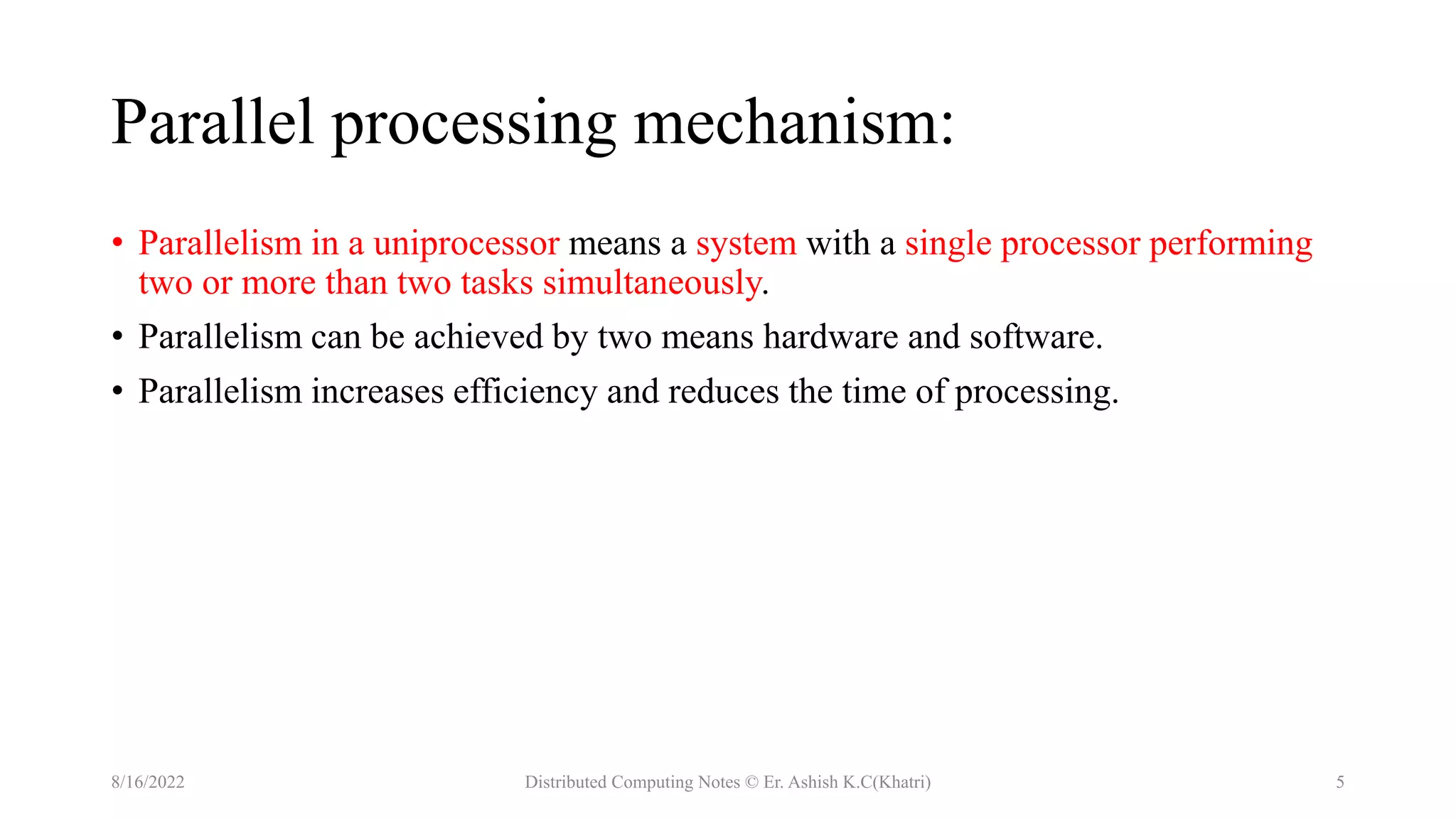 Parallel processing mechanism:

• Parallelism in a uniprocessor means a system with a single processor performing two or more than two tasks simultaneously.

• Parallelism can be achieved by two means hardware and software.

• Parallelism increases efficiency and reduces the time of processing.

8/16/2022

Distributed Computing Notes © Er. Ashish K.C(Khatri)

5